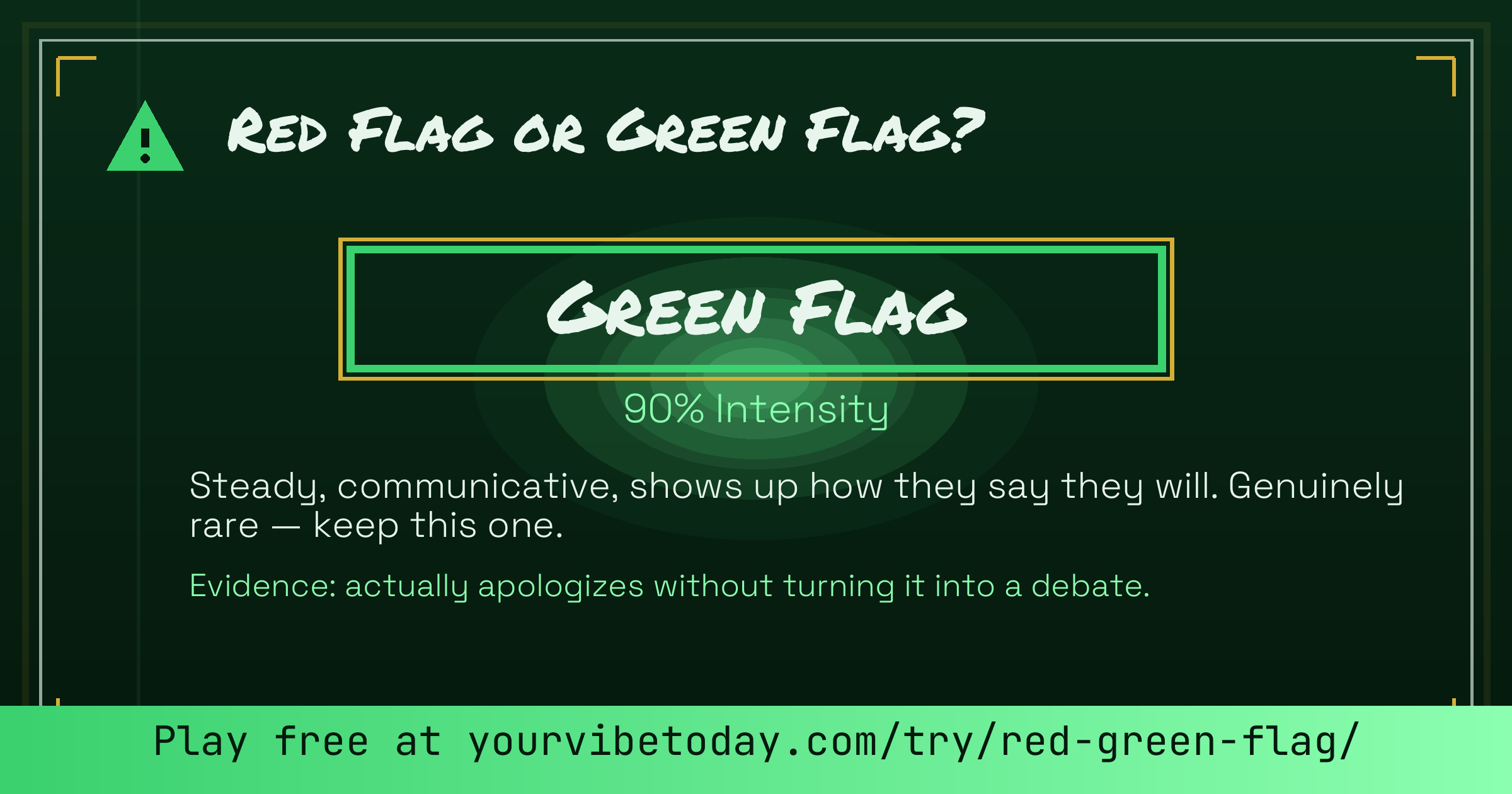 Red Flag or Green Flag?

Green Flag

90% Intensity

Steady, communicative, shows up how they say they will. Genuinely rare — keep this one.

Evidence: actually apologizes without turning it into a debate.

Play free at yourvibetoday.com/try/red-green-flag/